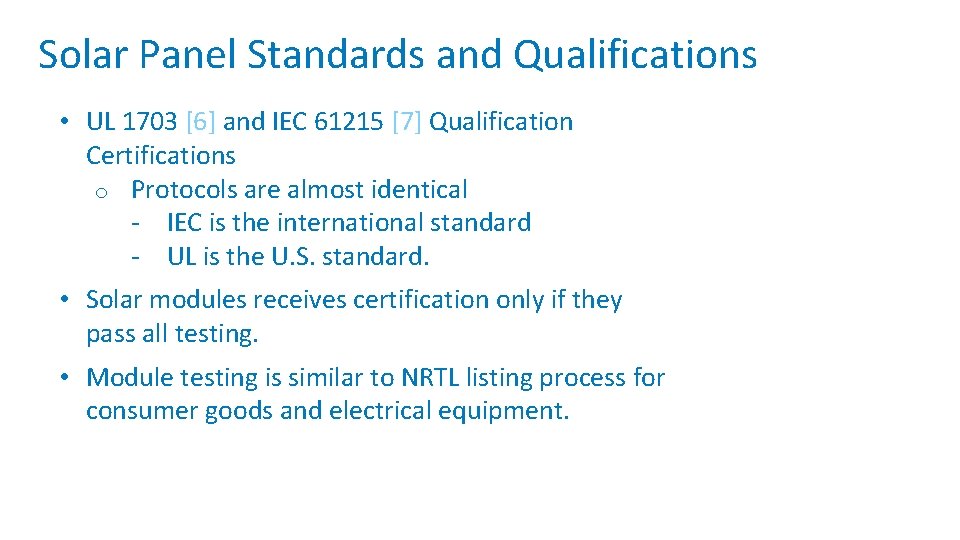 Solar Panel Standards and Qualifications

• UL 1703 [6] and IEC 61215 [7] Qualification Certifications
o Protocols are almost identical
- IEC is the international standard
- UL is the U.S. standard.

• Solar modules receives certification only if they pass all testing.

• Module testing is similar to NRTL listing process for consumer goods and electrical equipment.